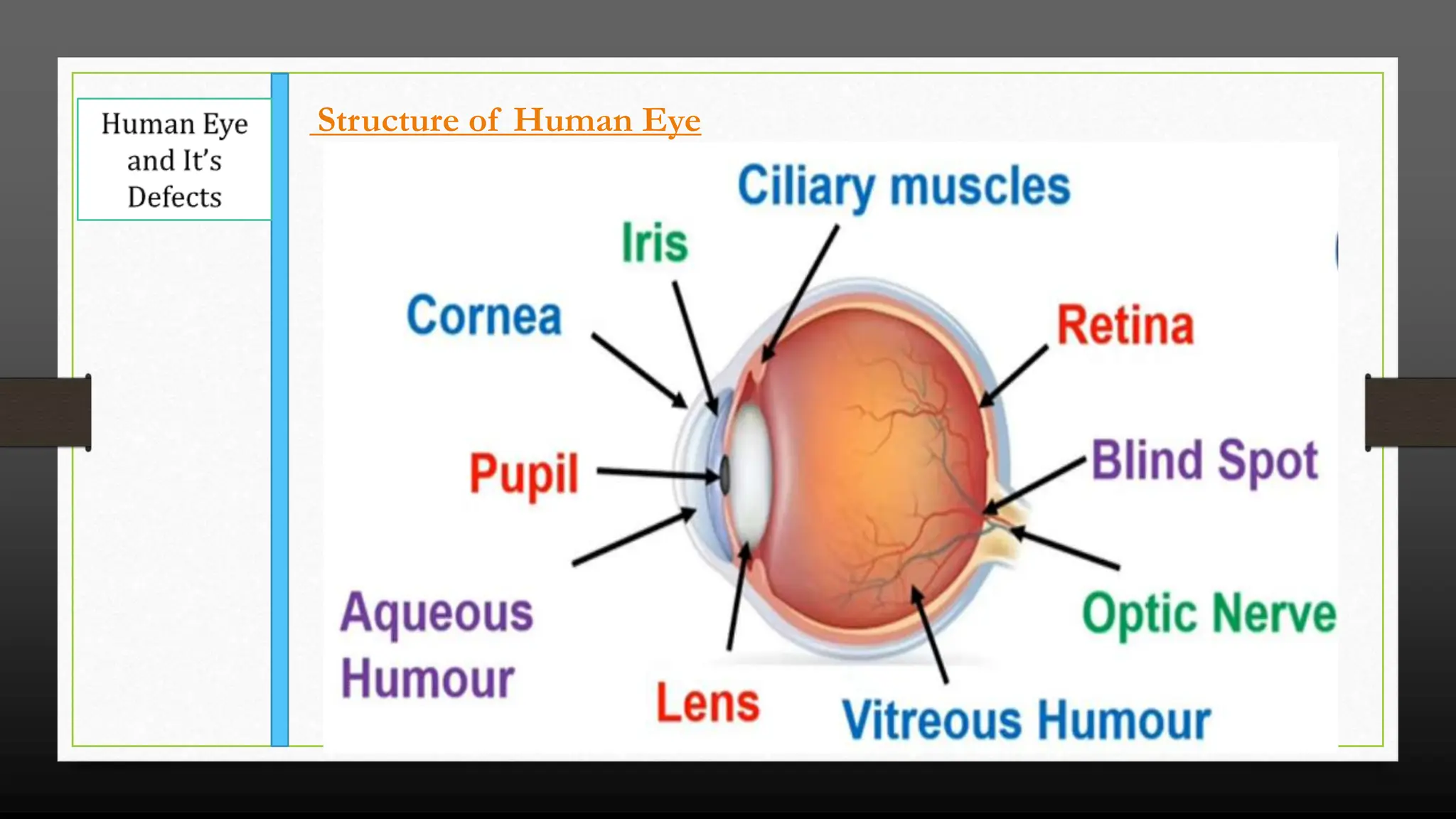 Human Eye and It's Defects

Structure of Human Eye

Ciliary muscles

Iris

Cornea

Retina

Pupil

Blind Spot

Aqueous Humour

Optic Nerve

Lens

Vitreous Humour